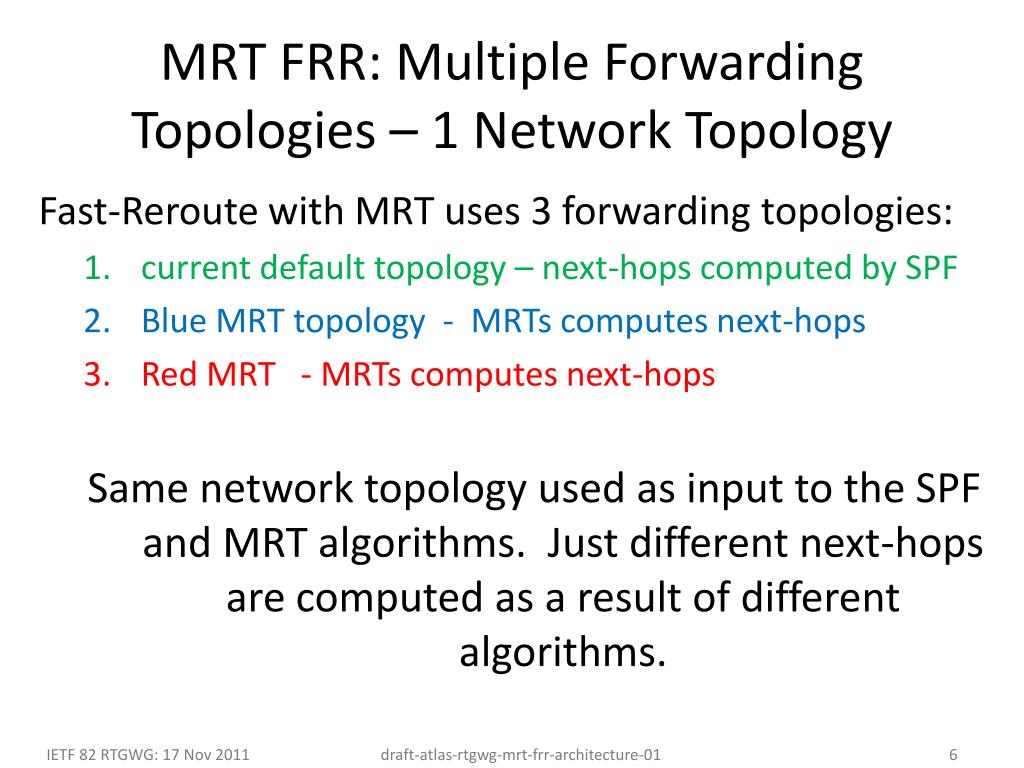 MRT FRR: Multiple Forwarding Topologies – 1 Network Topology

Fast-Reroute with MRT uses 3 forwarding topologies:

1. current default topology – next-hops computed by SPF
2. Blue MRT topology - MRTs computes next-hops
3. Red MRT - MRTs computes next-hops

Same network topology used as input to the SPF and MRT algorithms. Just different next-hops are computed as a result of different algorithms.

IETF 82 RTGWG: 17 Nov 2011

draft-atlas-rtgwg-mrt-frr-architecture-01

6